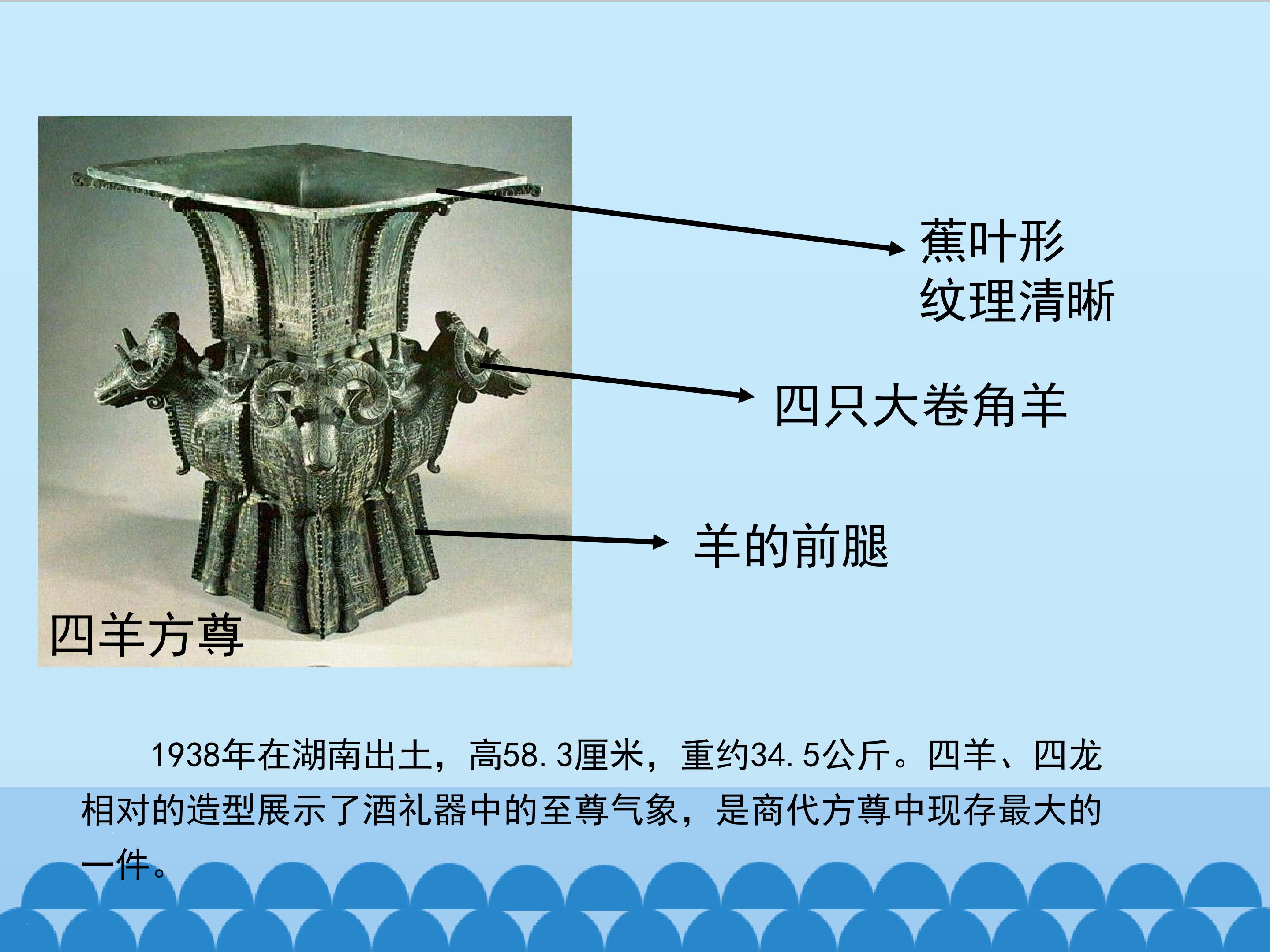 蕉叶形
纹理清晰

四只大卷角羊

羊的前腿

四羊方尊

1938年在湖南出土，高58.3厘米，重约34.5公斤。四羊、四龙相对的造型展示了酒礼器中的至尊气象，是商代方尊中现存最大的一件。